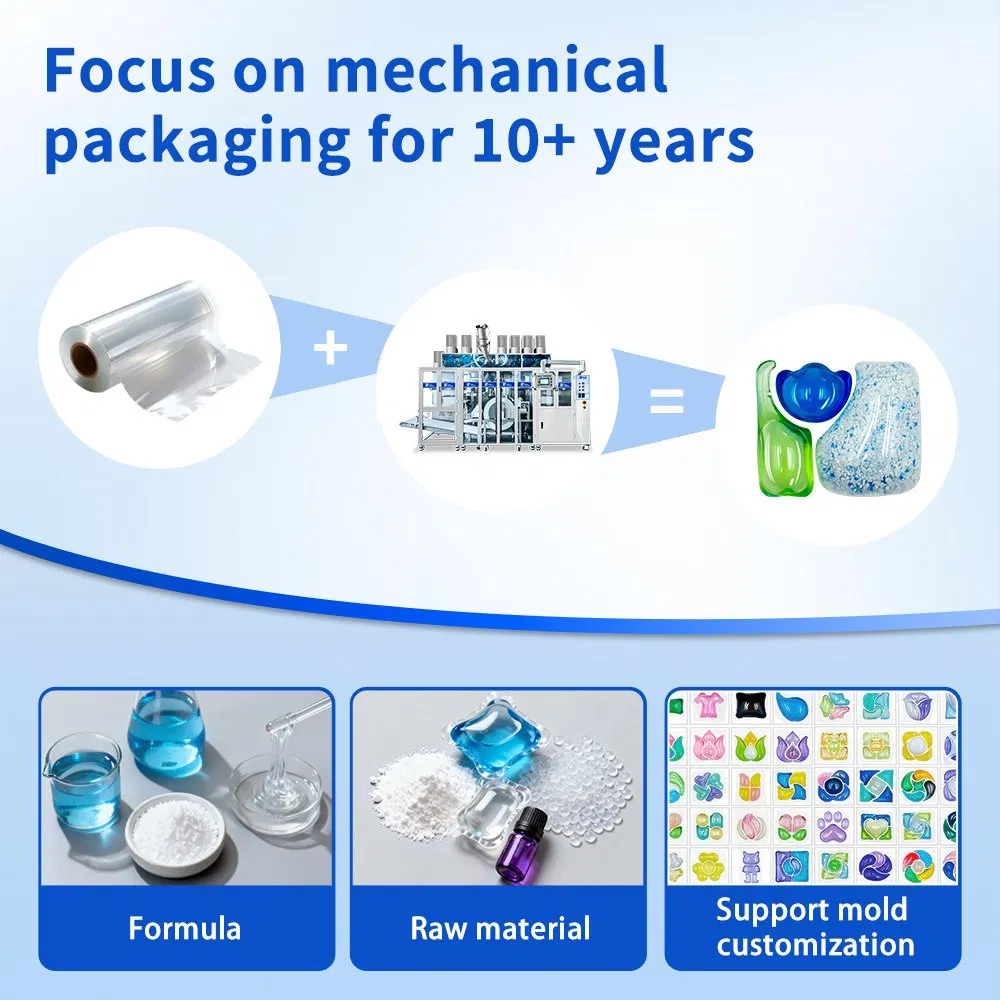 Focus on mechanical packaging for 10+ years

+

=

Formula

Raw material

Support mold customization